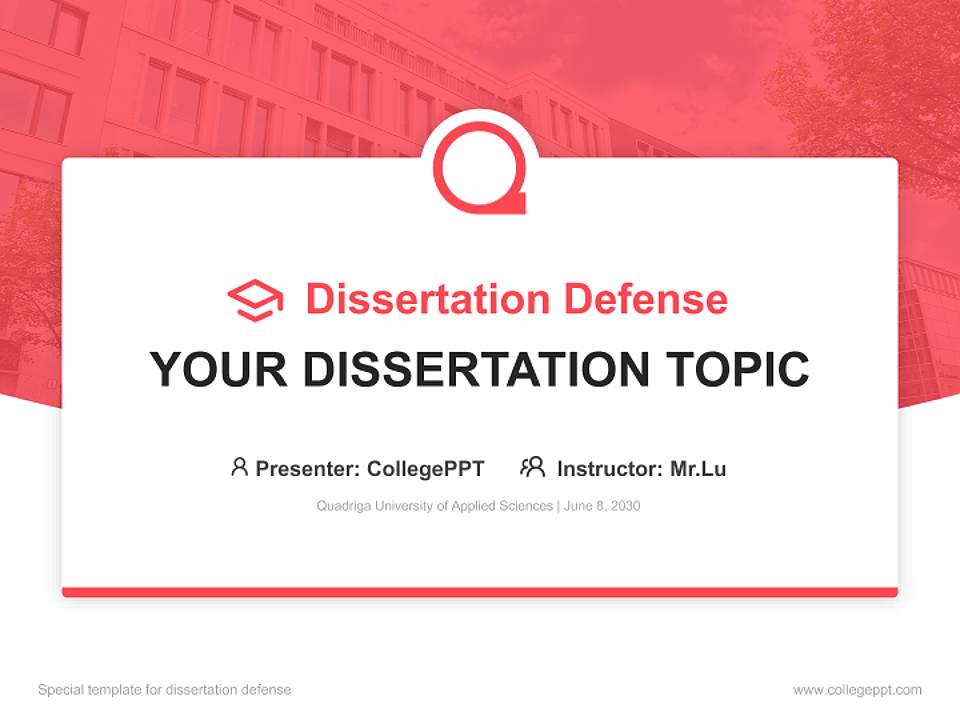 Dissertation Defense

YOUR DISSERTATION TOPIC

Presenter: CollegePPT Instructor: Mr.Lu

Quadriga University of Applied Sciences | June 8, 2030

Special template for dissertation defense

www.collegeppt.com